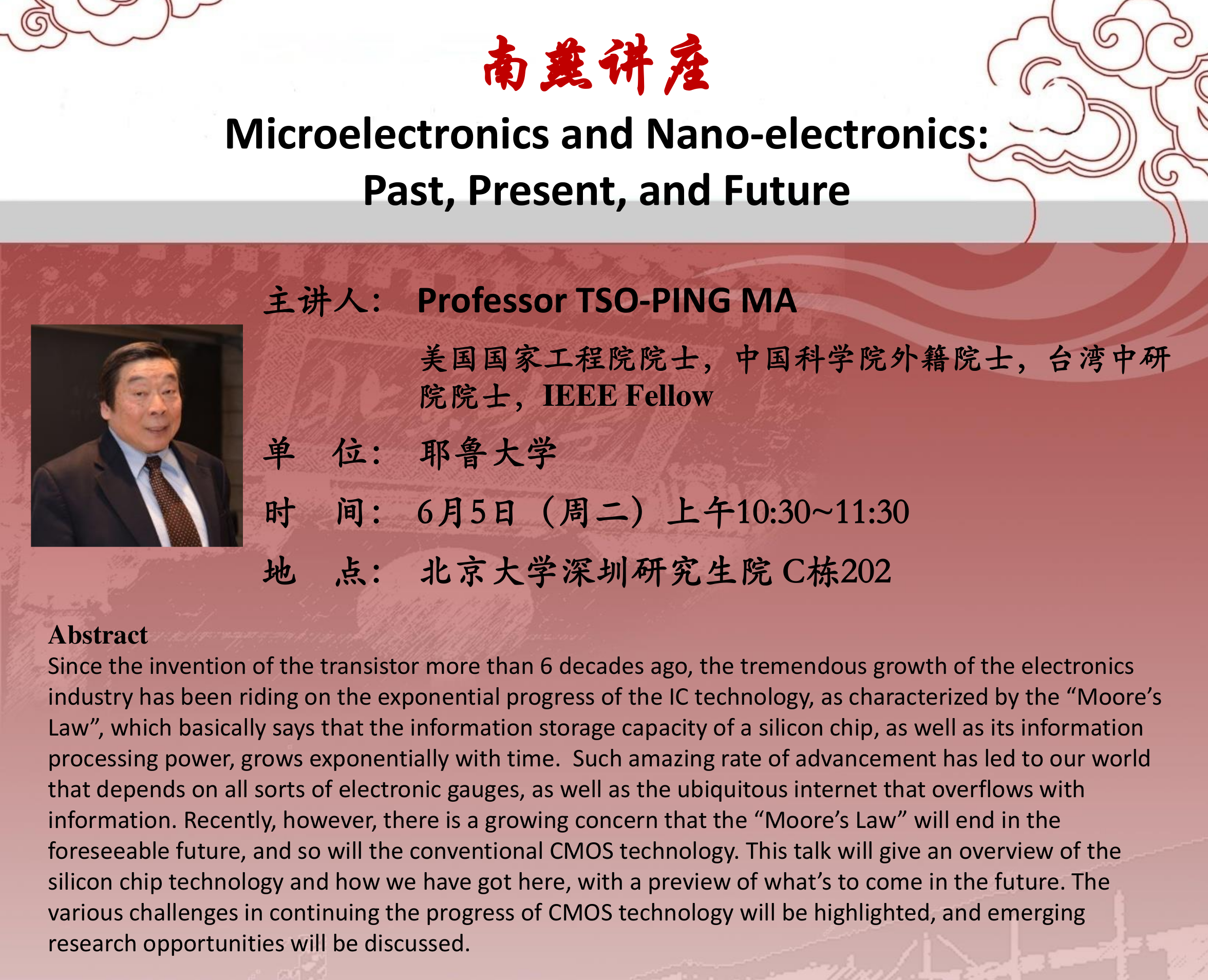 南燕讲座

Microelectronics and Nano-electronics: Past, Present, and Future

主讲人： Professor TSO-PING MA

美国国家工程院院士，中国科学院外籍院士，台湾中研院院士，IEEE Fellow

单　位： 耶鲁大学

时　间： 6月5日（周二）上午10:30~11:30

地　点： 北京大学深圳研究生院 C栋202

Abstract
Since the invention of the transistor more than 6 decades ago, the tremendous growth of the electronics industry has been riding on the exponential progress of the IC technology, as characterized by the “Moore’s Law”, which basically says that the information storage capacity of a silicon chip, as well as its information processing power, grows exponentially with time. Such amazing rate of advancement has led to our world that depends on all sorts of electronic gauges, as well as the ubiquitous internet that overflows with information. Recently, however, there is a growing concern that the “Moore’s Law” will end in the foreseeable future, and so will the conventional CMOS technology. This talk will give an overview of the silicon chip technology and how we have got here, with a preview of what’s to come in the future. The various challenges in continuing the progress of CMOS technology will be highlighted, and emerging research opportunities will be discussed.